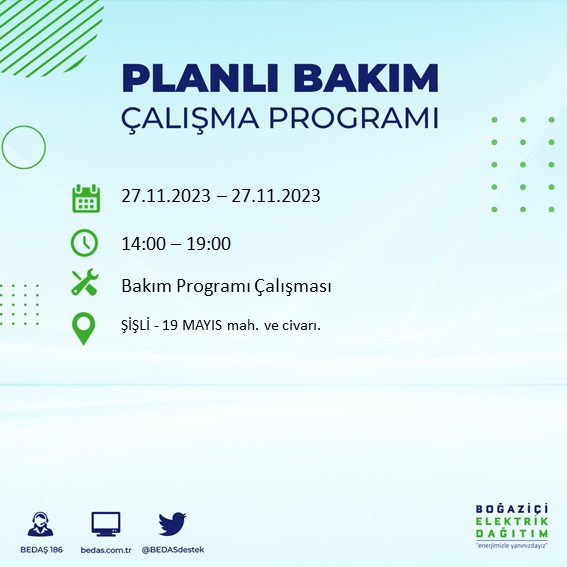 PLANLI BAKIM
ÇALIŞMA PROGRAMI

27.11.2023 – 27.11.2023

14:00 – 19:00

Bakım Programı Çalışması

ŞİŞLİ - 19 MAYIS mah. ve civarı.

BEDAŞ 186

bedas.com.tr

@BEDASdestek

BOĞAZİÇİ
ELEKTRİK
DAĞITIM
"enerjimizle yanınızdayız"